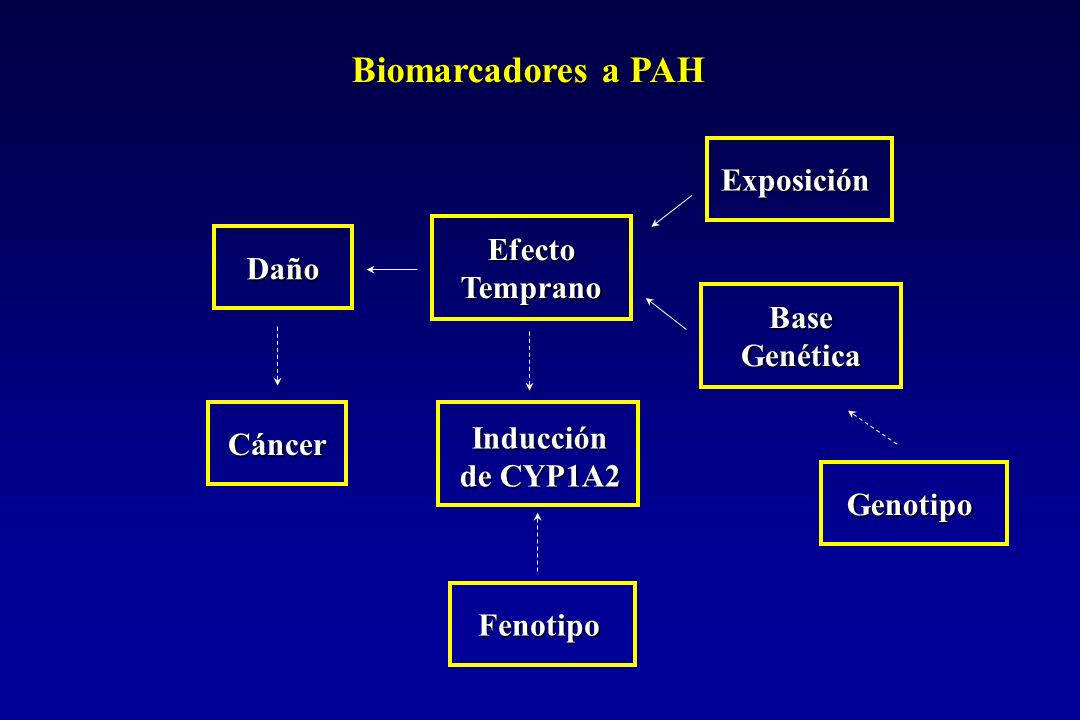 Biomarcadores a PAH

Exposición

Daño

Efecto Temprano

Base Genética

Cáncer

Inducción de CYP1A2

Genotipo

Fenotipo